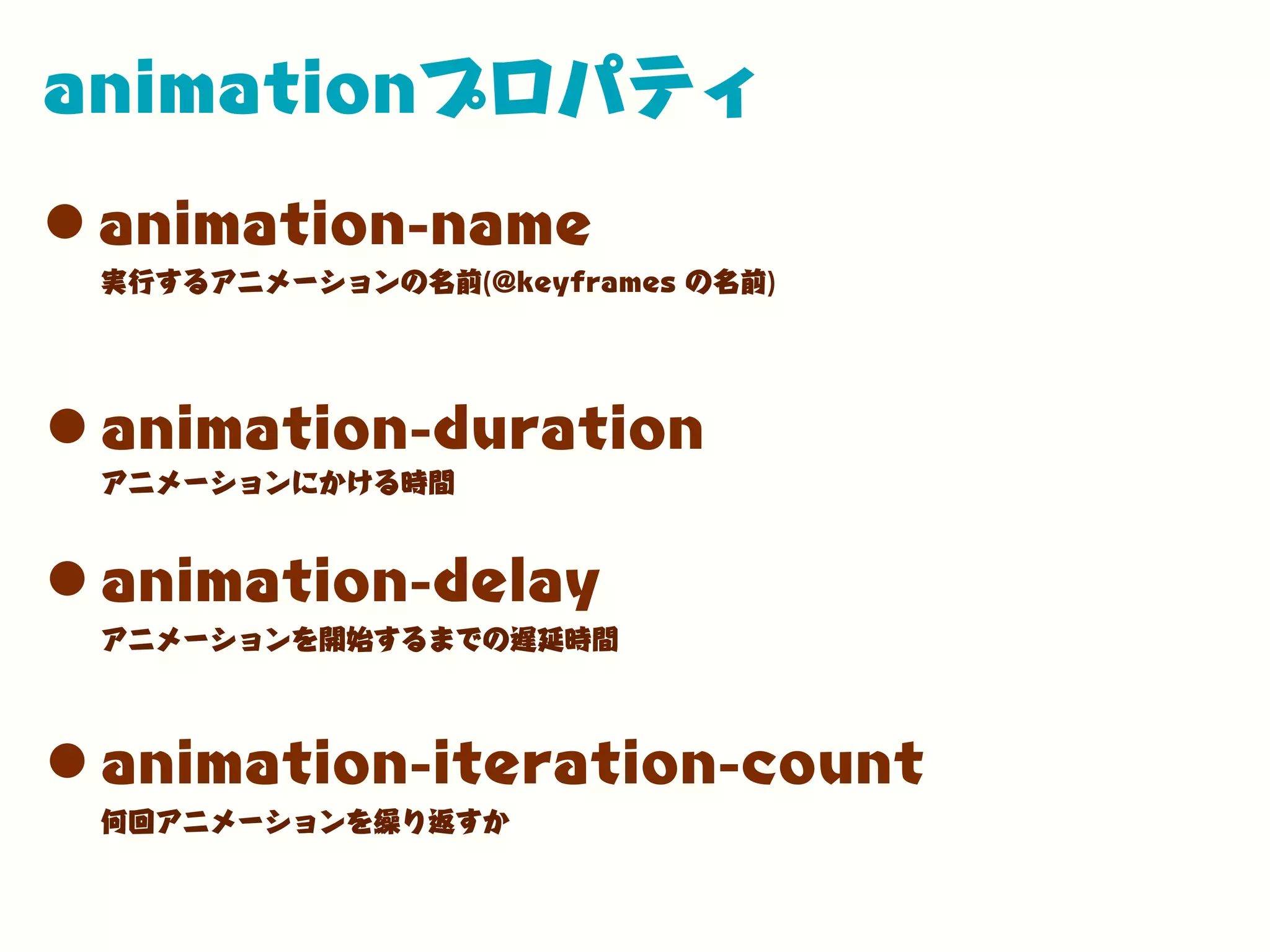 animationプロパティ

● animation-name
実行するアニメーションの名前(@keyframes の名前)

● animation-duration
アニメーションにかける時間

● animation-delay
アニメーションを開始するまでの遅延時間

● animation-iteration-count
何回アニメーションを繰り返すか